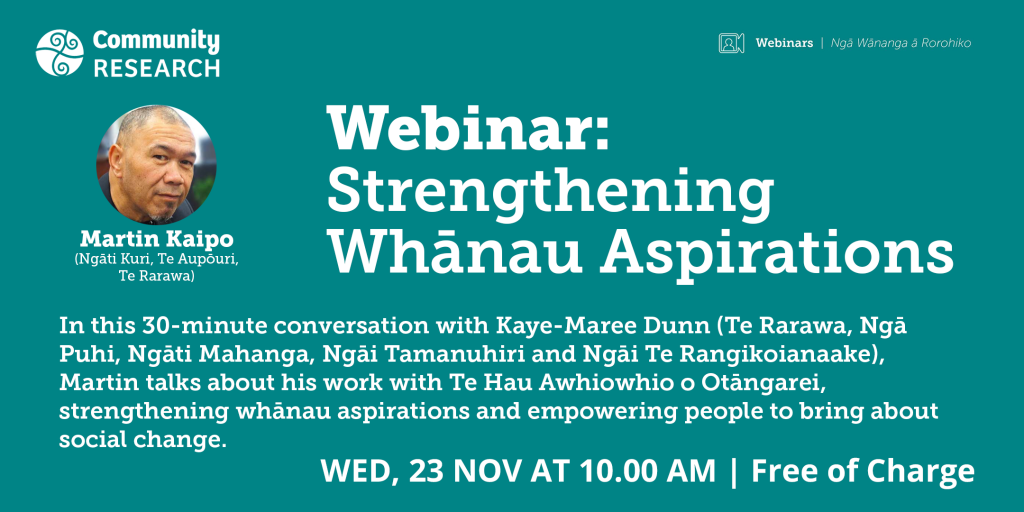 Community RESEARCH

Webinars | Ngā Wānanga ā Rorohiko

Martin Kaipo
(Ngāti Kuri, Te Aupōuri, Te Rarawa)

Webinar: Strengthening Whānau Aspirations

In this 30-minute conversation with Kaye-Maree Dunn (Te Rarawa, Ngā Puhi, Ngāti Mahanga, Ngāi Tamanuhiri and Ngāi Te Rangikoianaake), Martin talks about his work with Te Hau Awhiowhio o Otāngarei, strengthening whānau aspirations and empowering people to bring about social change.

WED, 23 NOV AT 10.00 AM | Free of Charge